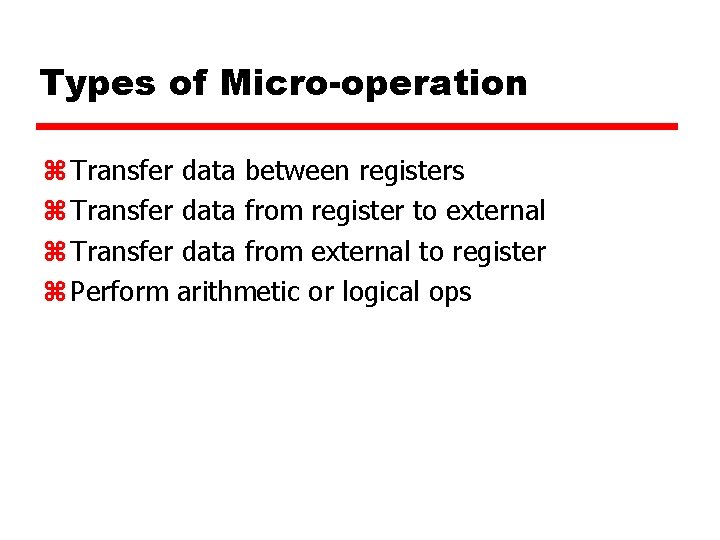 Types of Micro-operation

⌘ Transfer data between registers
⌘ Transfer data from register to external
⌘ Transfer data from external to register
⌘ Perform arithmetic or logical ops